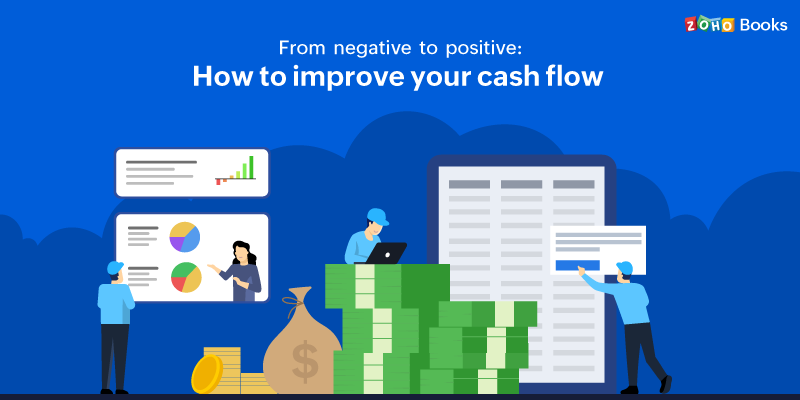 ZOHO Books

From negative to positive:
How to improve your cash flow

$